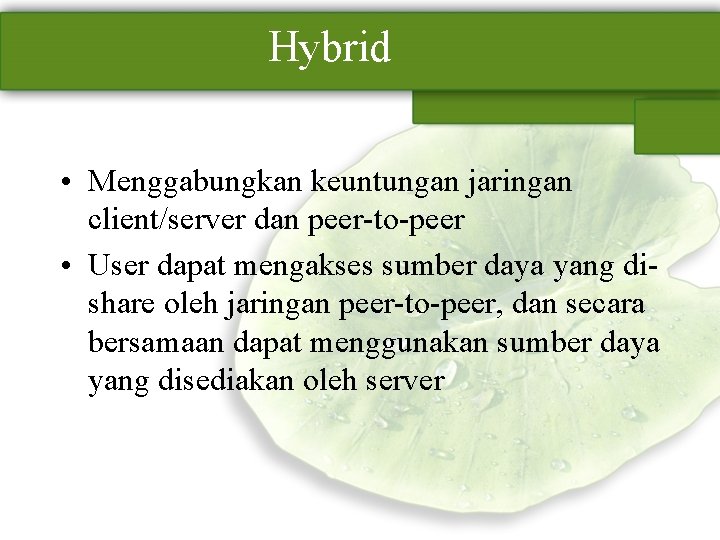 Hybrid

• Menggabungkan keuntungan jaringan client/server dan peer-to-peer

• User dapat mengakses sumber daya yang di-share oleh jaringan peer-to-peer, dan secara bersamaan dapat menggunakan sumber daya yang disediakan oleh server